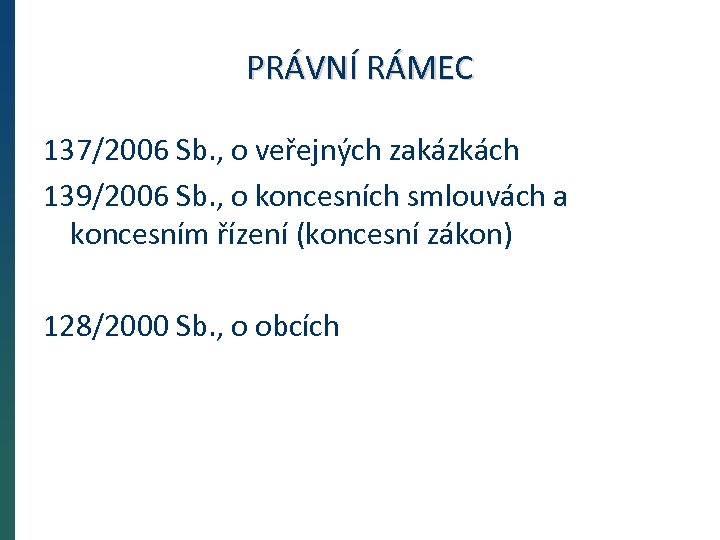 PRÁVNÍ RÁMEC

137/2006 Sb., o veřejných zakázkách

139/2006 Sb., o koncesních smlouvách a koncesním řízení (koncesní zákon)

128/2000 Sb., o obcích